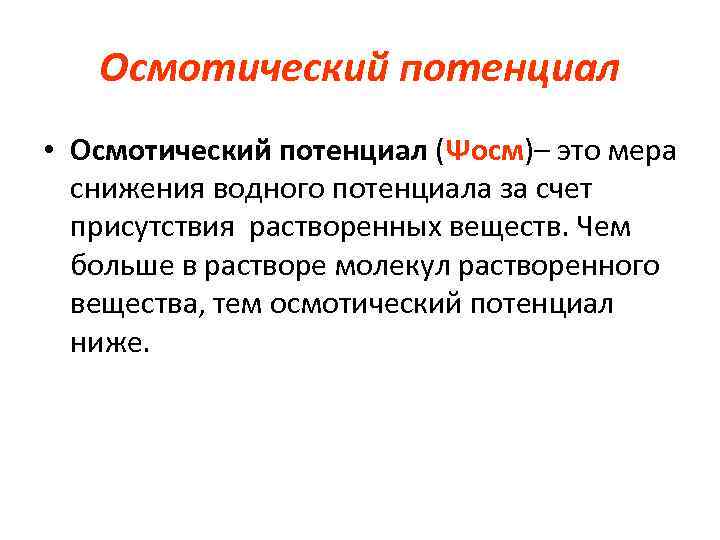 Осмотический потенциал

• Осмотический потенциал (Ψосм)– это мера снижения водного потенциала за счет присутствия  растворенных веществ. Чем больше в растворе молекул растворенного вещества, тем осмотический потенциал ниже.